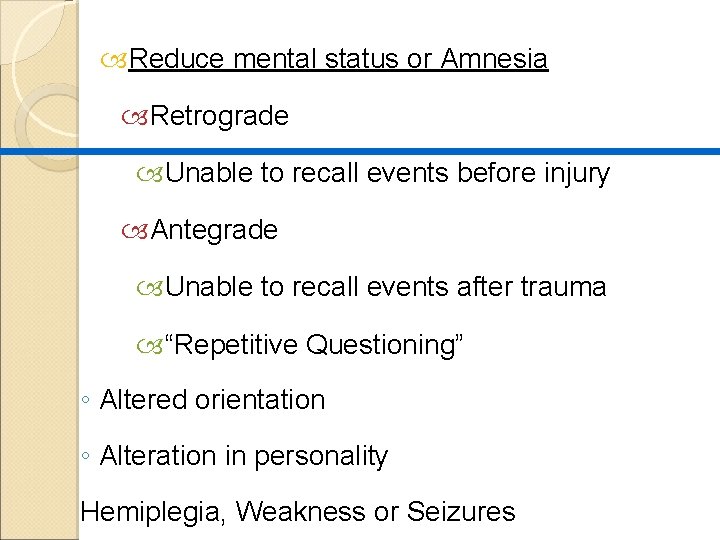 Reduce mental status or Amnesia

Retrograde

Unable to recall events before injury

Antegrade

Unable to recall events after trauma

“Repetitive Questioning”

◦ Altered orientation

◦ Alteration in personality

Hemiplegia, Weakness or Seizures